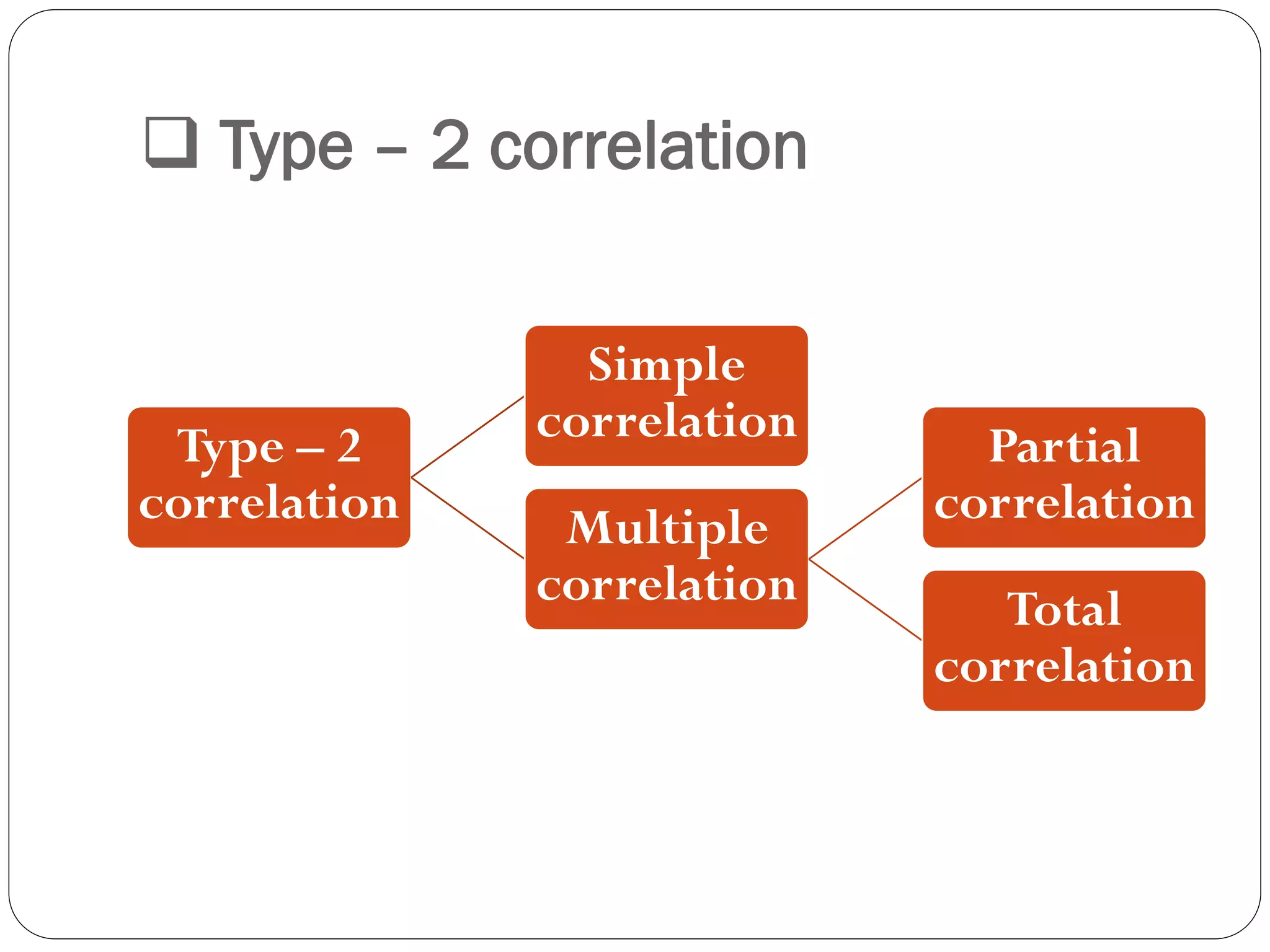 ❑ Type – 2 correlation

Type – 2 correlation

Simple correlation

Multiple correlation

Partial correlation

Total correlation